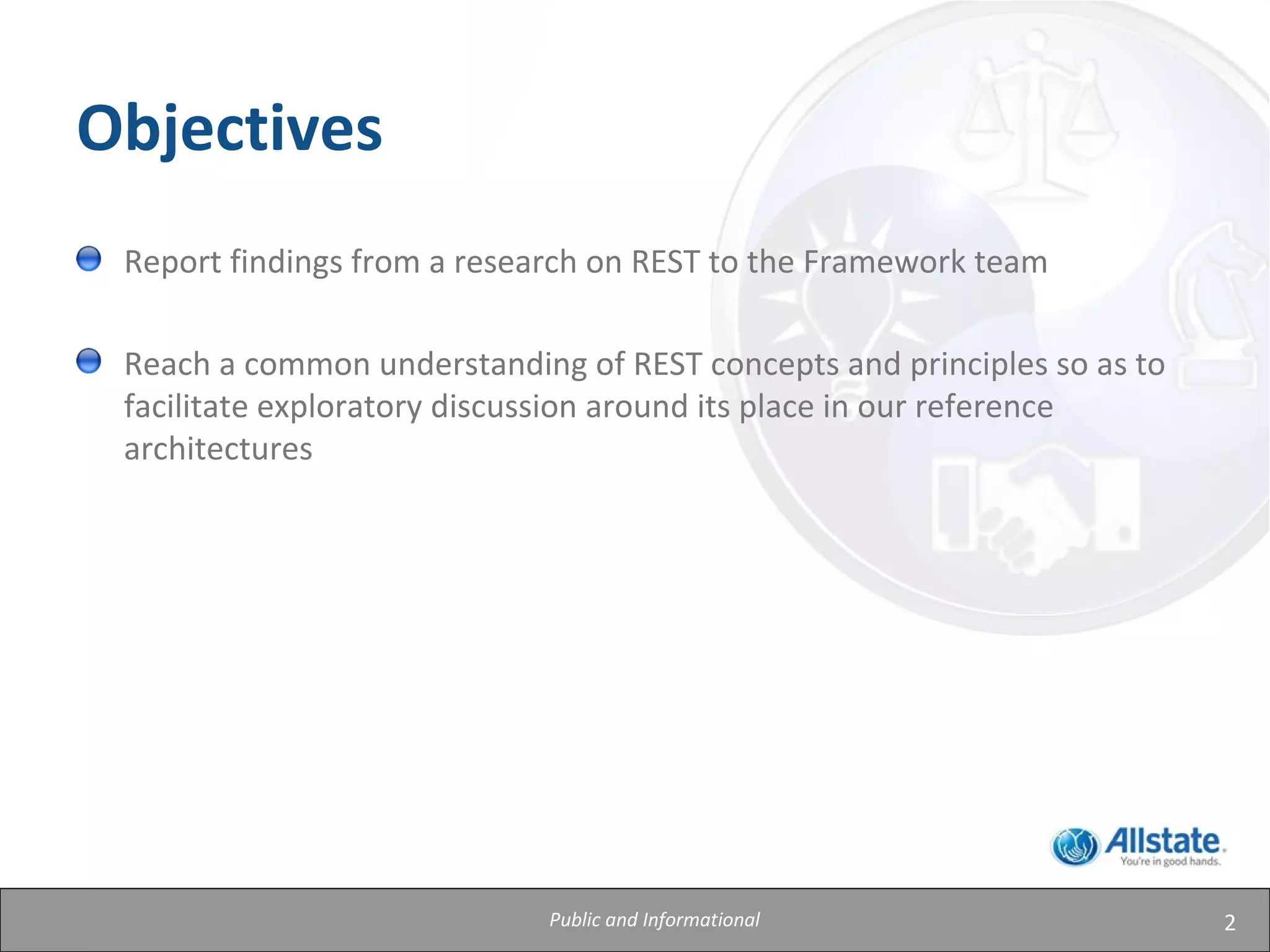 Objectives

Report findings from a research on REST to the Framework team

Reach a common understanding of REST concepts and principles so as to facilitate exploratory discussion around its place in our reference architectures

Allstate.
You're in good hands.

Public and Informational

2